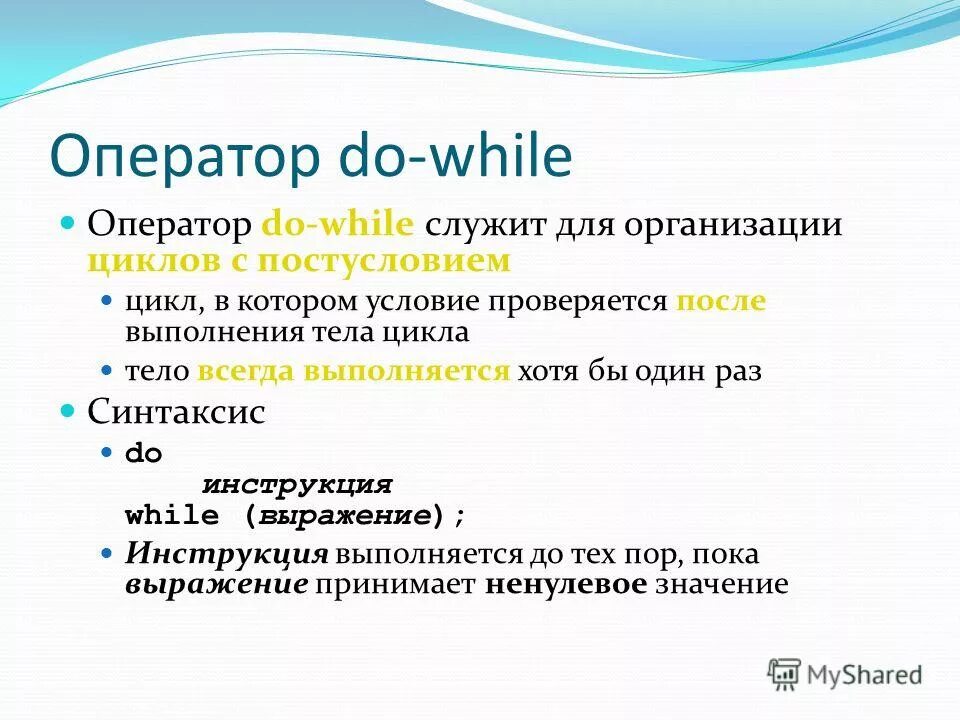 Оператор do-while

Оператор do-while служит для организации циклов с постусловием

цикл, в котором условие проверяется после выполнения тела цикла

тело всегда выполняется хотя бы один раз

Синтаксис

do
    инструкция
while (выражение);

Инструкция выполняется до тех пор, пока выражение принимает ненулевое значение

MyShared